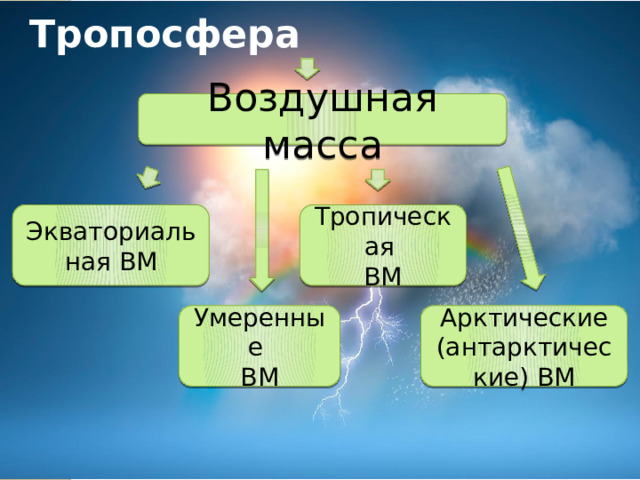 Тропосфера

Воздушная масса

Экваториальная ВМ

Тропическая ВМ

Умеренные ВМ

Арктические (антарктические) ВМ